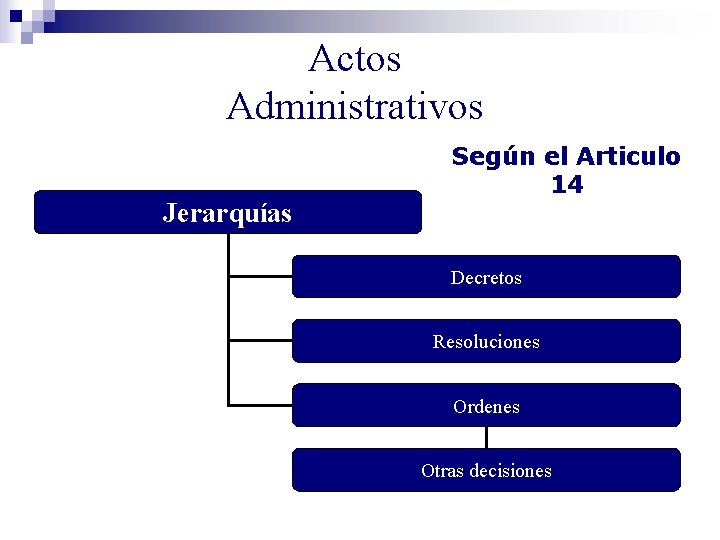 Actos Administrativos

Según el Articulo 14

Jerarquías

Decretos

Resoluciones

Ordenes

Otras decisiones